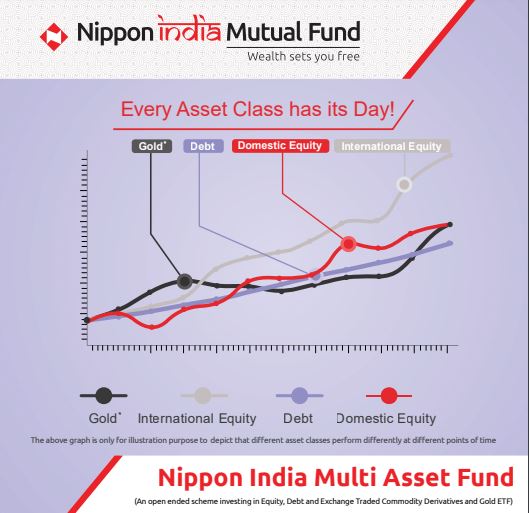 Nippon india Mutual Fund
Wealth sets you free

Every Asset Class has its Day!

Gold* Debt Domestic Equity International Equity

Gold* International Equity Debt Domestic Equity

The above graph is only for illustration purpose to depict that different asset classes perform differently at different points of time

Nippon India Multi Asset Fund
(An open ended scheme investing in Equity, Debt and Exchange Traded Commodity Derivatives and Gold ETF)